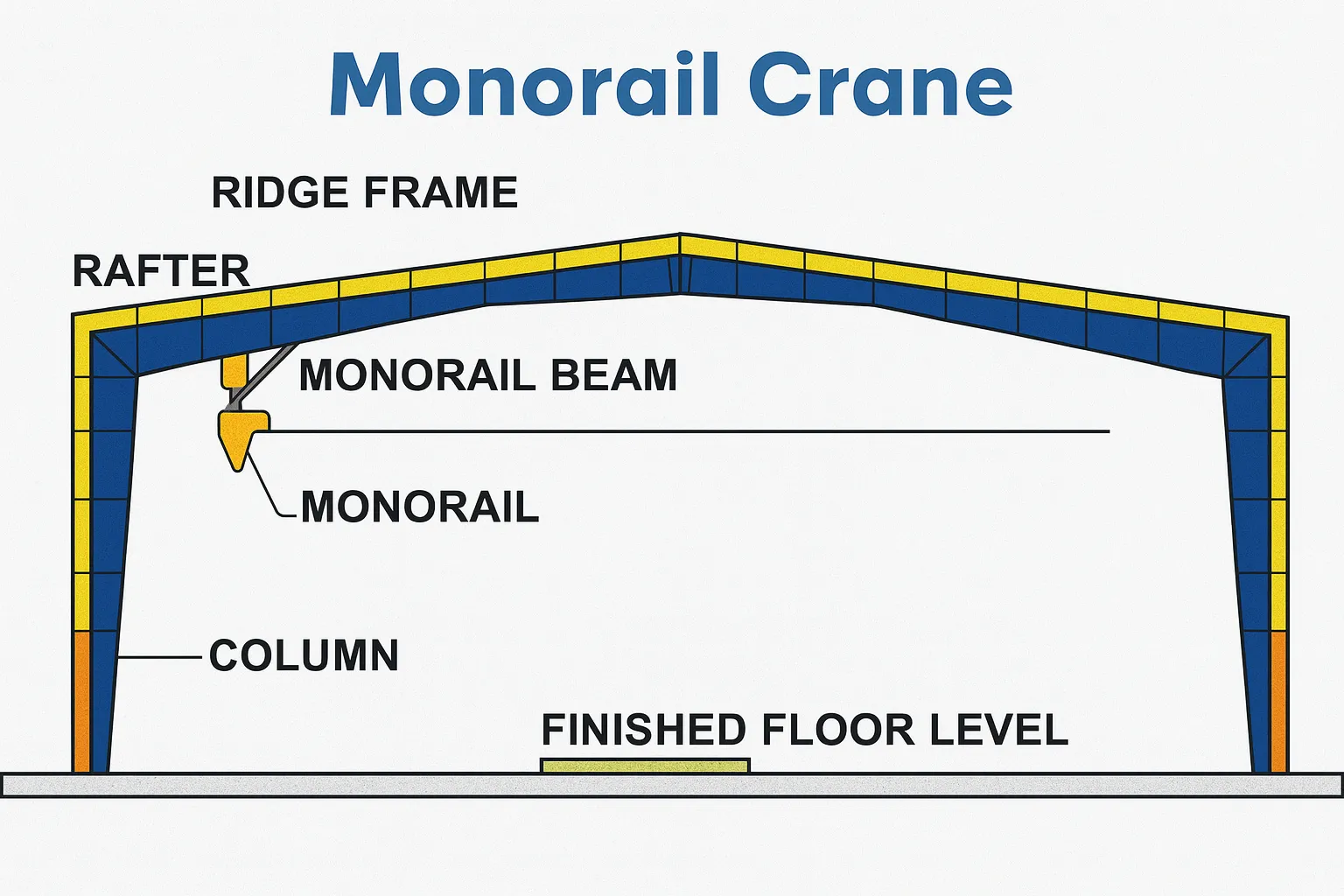 Monorail Crane

RIDGE FRAME

RAFTER

MONORAIL BEAM

MONORAIL

COLUMN

FINISHED FLOOR LEVEL